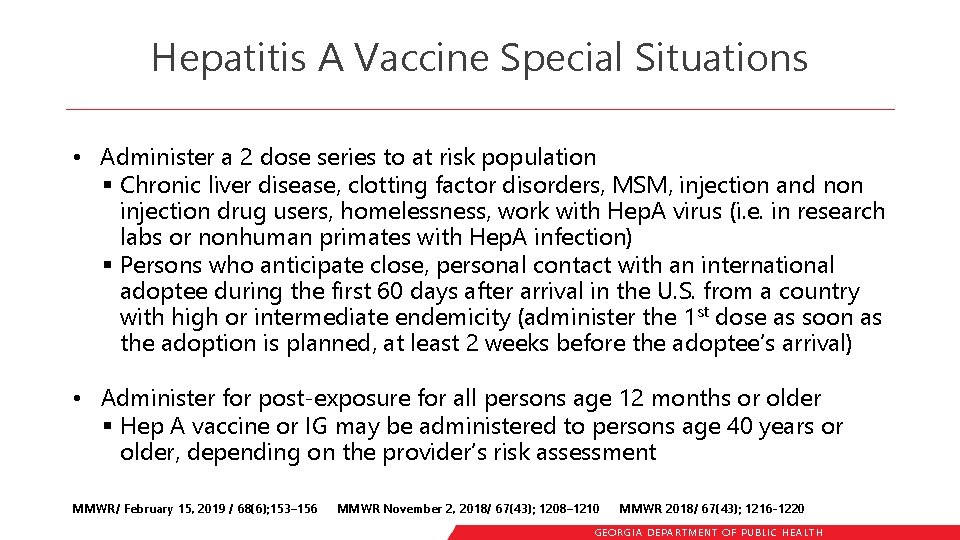 Hepatitis A Vaccine Special Situations

• Administer a 2 dose series to at risk population
 ▪ Chronic liver disease, clotting factor disorders, MSM, injection and non injection drug users, homelessness, work with HepA virus (i.e. in research labs or nonhuman primates with HepA infection)
 ▪ Persons who anticipate close, personal contact with an international adoptee during the first 60 days after arrival in the U.S. from a country with high or intermediate endemicity (administer the 1$^{st}$ dose as soon as the adoption is planned, at least 2 weeks before the adoptee's arrival)

• Administer for post-exposure for all persons age 12 months or older
 ▪ Hep A vaccine or IG may be administered to persons age 40 years or older, depending on the provider's risk assessment

MMWR/ February 15, 2019 / 68(6);153–156 MMWR November 2, 2018/ 67(43); 1208–1210 MMWR 2018/ 67(43); 1216-1220

GEORGIA DEPARTMENT OF PUBLIC HEALTH